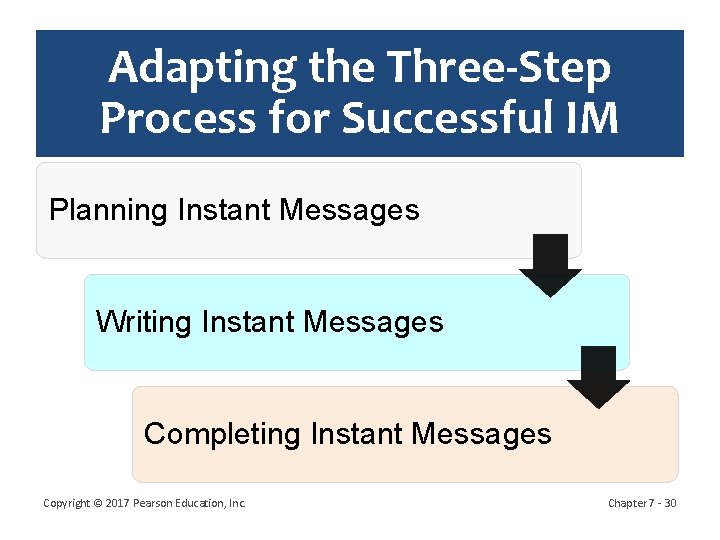 Adapting the Three-Step Process for Successful IM

Planning Instant Messages

Writing Instant Messages

Completing Instant Messages

Copyright © 2017 Pearson Education, Inc.

Chapter 7 - 30